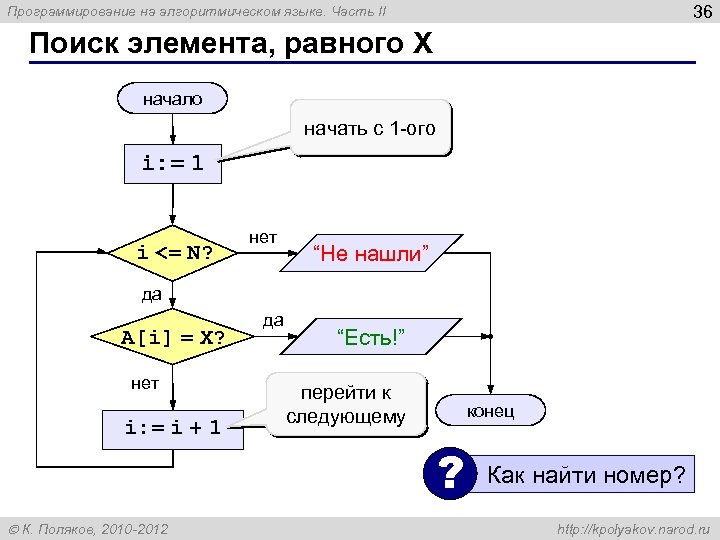 Программирование на алгоритмическом языке. Часть II

36

Поиск элемента, равного X

начало

начать с 1-ого

i:= 1

i <= N?

нет

"Не нашли"

да

A[i] = X?

да

"Есть!"

нет

перейти к следующему

i:= i + 1

конец

?

Как найти номер?

© К. Поляков, 2010-2012

http://kpolyakov.narod.ru